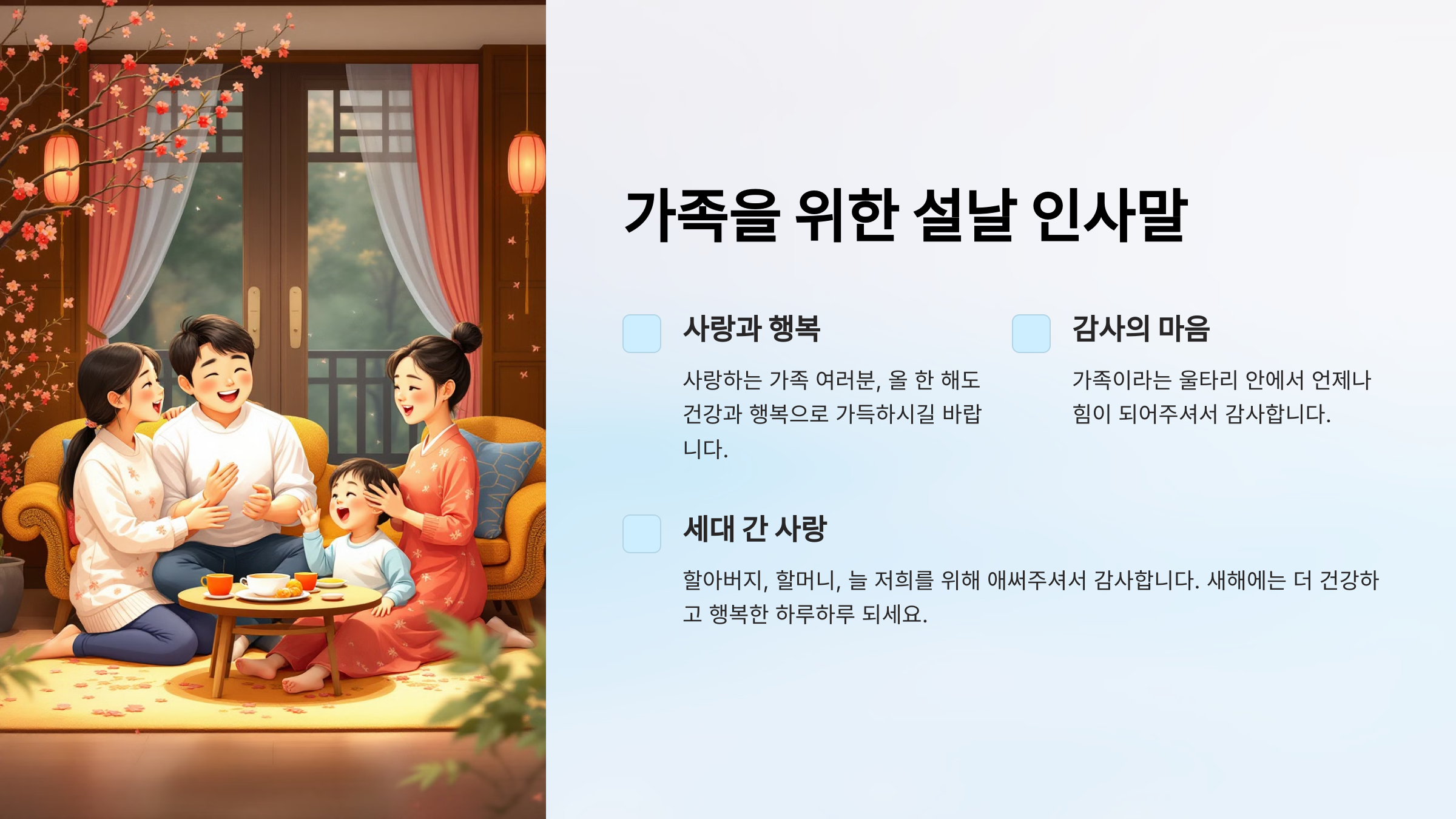 가족을 위한 설날 인사말

사랑과 행복

사랑하는 가족 여러분, 올 한 해도 건강과 행복으로 가득하시길 바랍니다.

감사의 마음

가족이라는 울타리 안에서 언제나 힘이 되어주셔서 감사합니다.

세대 간 사랑

할아버지, 할머니, 늘 저희를 위해 애써주셔서 감사합니다. 새해에는 더 건강하고 행복한 하루하루 되세요.